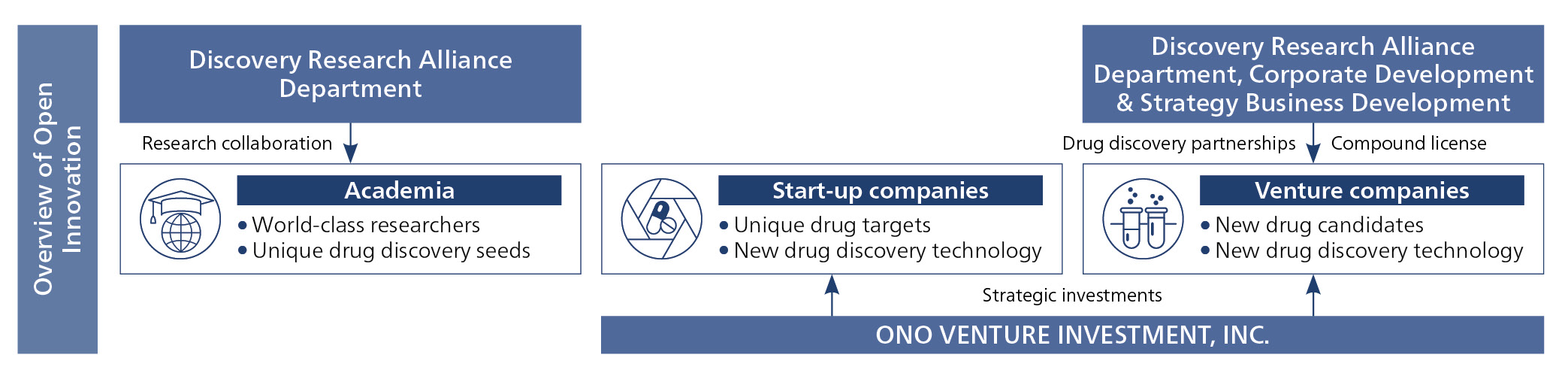 Overview of Open Innovation

Discovery Research Alliance Department

Research collaboration

Academia
• World-class researchers
• Unique drug discovery seeds

Start-up companies
• Unique drug targets
• New drug discovery technology

Discovery Research Alliance Department, Corporate Development & Strategy Business Development

Drug discovery partnerships

Compound license

Venture companies
• New drug candidates
• New drug discovery technology

Strategic investments

ONO VENTURE INVESTMENT, INC.